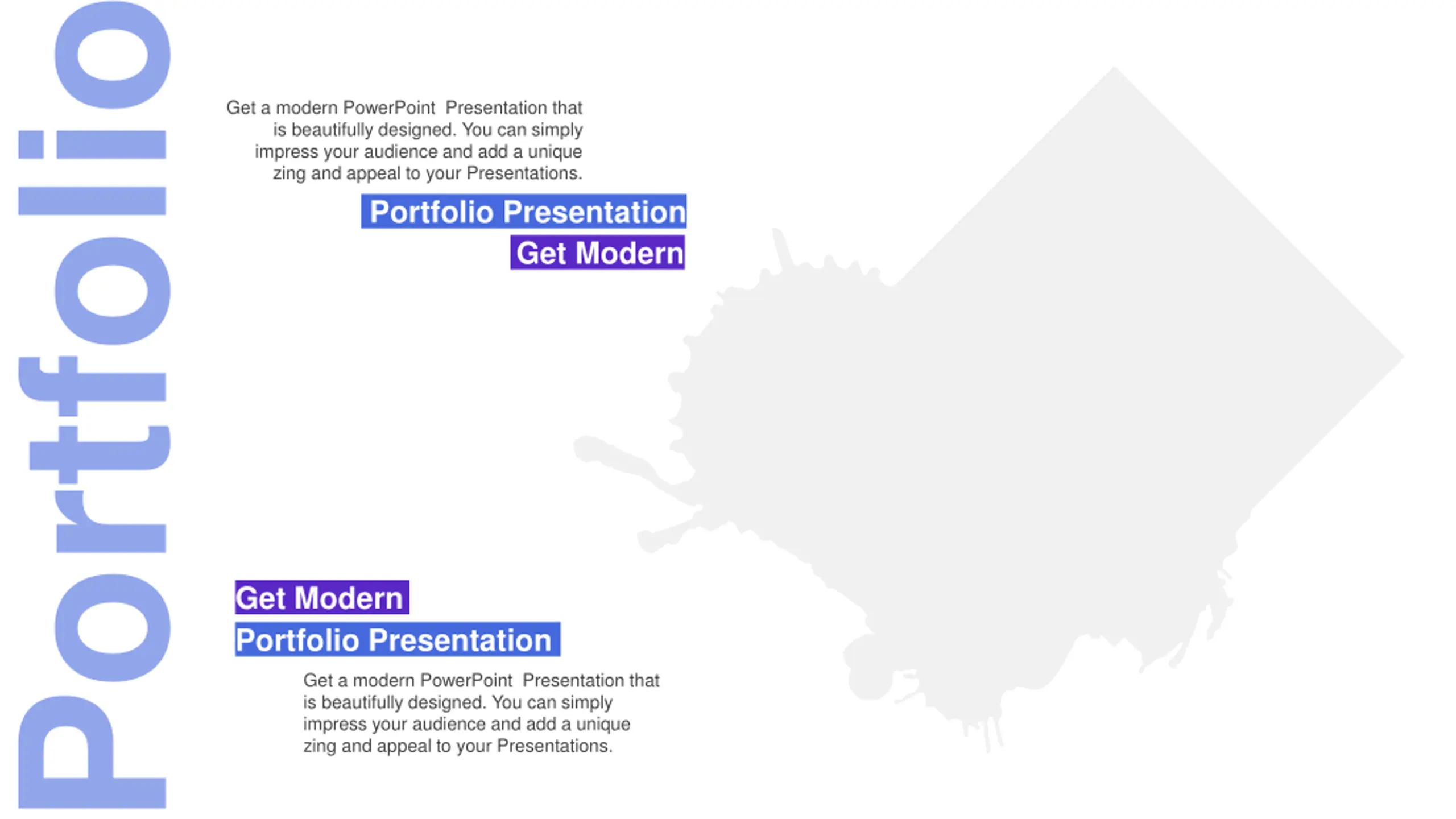 Portfolio

Get a modern PowerPoint Presentation that is beautifully designed. You can simply impress your audience and add a unique zing and appeal to your Presentations.

Portfolio Presentation

Get Modern

Get Modern

Portfolio Presentation

Get a modern PowerPoint Presentation that is beautifully designed. You can simply impress your audience and add a unique zing and appeal to your Presentations.